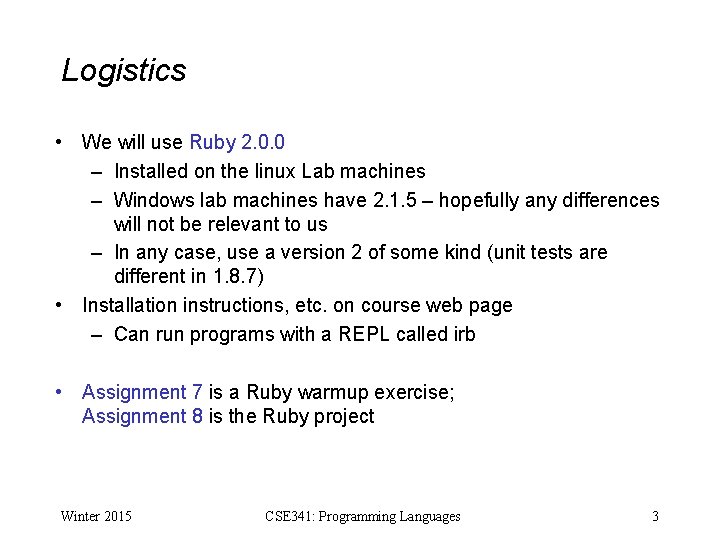 Logistics

• We will use Ruby 2.0.0
– Installed on the linux Lab machines
– Windows lab machines have 2.1.5 – hopefully any differences will not be relevant to us
– In any case, use a version 2 of some kind (unit tests are different in 1.8.7)
• Installation instructions, etc. on course web page
– Can run programs with a REPL called irb

• Assignment 7 is a Ruby warmup exercise;
Assignment 8 is the Ruby project

Winter 2015

CSE341: Programming Languages

3